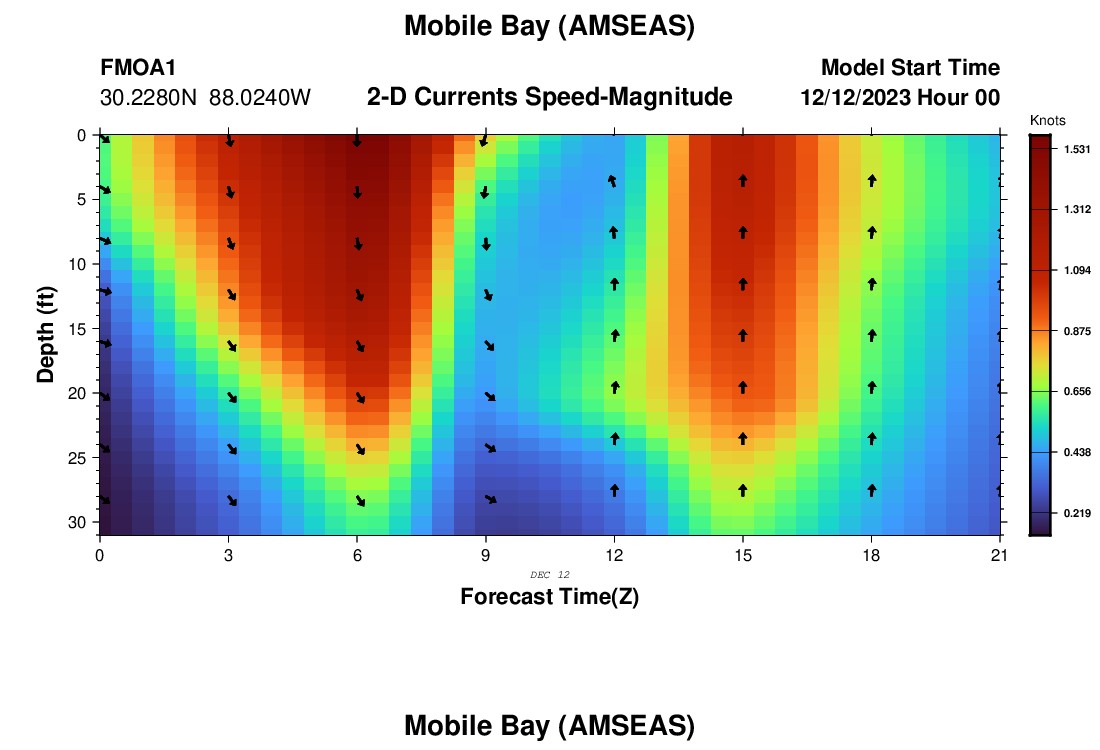 Mobile Bay (AMSEAS)

FMOA1
30.2280N 88.0240W

2-D Currents Speed-Magnitude

Model Start Time
12/12/2023 Hour 00

Knots
1.531
1.312
1.094
0.875
0.656
0.438
0.219

Depth (ft)
0
5
10
15
20
25
30

0
3
6
9
12
15
18
21

DEC 12

Forecast Time(Z)

Mobile Bay (AMSEAS)